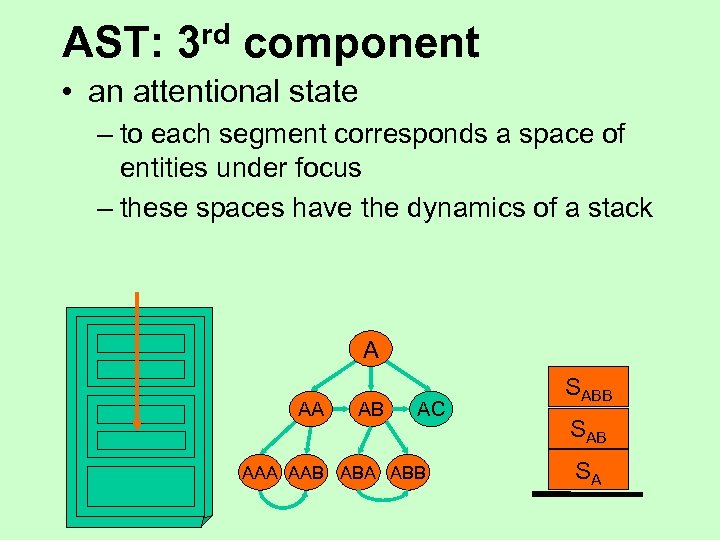 AST: 3$^{rd}$ component

• an attentional state

– to each segment corresponds a space of entities under focus

– these spaces have the dynamics of a stack

A

AA

AB

AC

AAA

AAB

ABA

ABB

$S_{ABB}$

$S_{AB}$

$S_{A}$